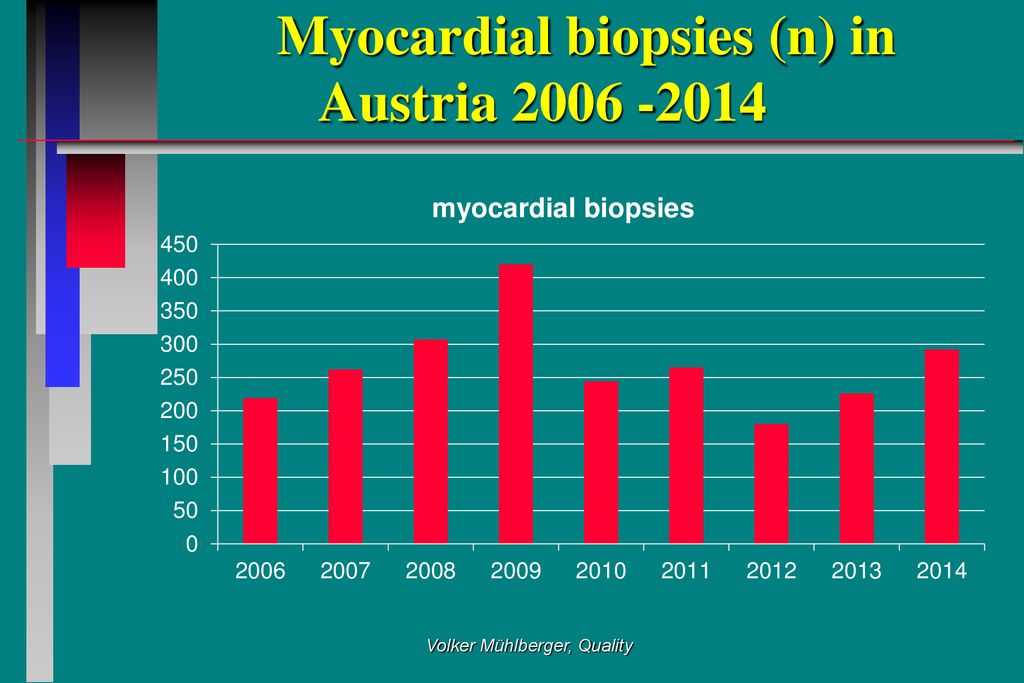 Myocardial biopsies (n) in Austria 2006 -2014

myocardial biopsies

450
400
350
300
250
200
150
100
50
0

2006 2007 2008 2009 2010 2011 2012 2013 2014

Volker Mühlberger, Quality